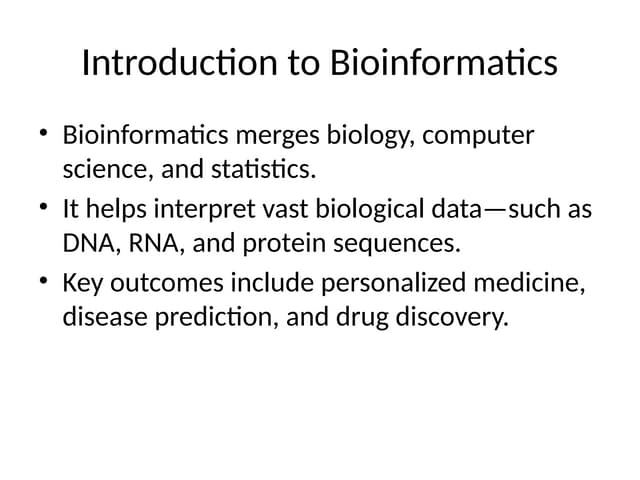 Introduction to Bioinformatics

• Bioinformatics merges biology, computer science, and statistics.
• It helps interpret vast biological data—such as DNA, RNA, and protein sequences.
• Key outcomes include personalized medicine, disease prediction, and drug discovery.